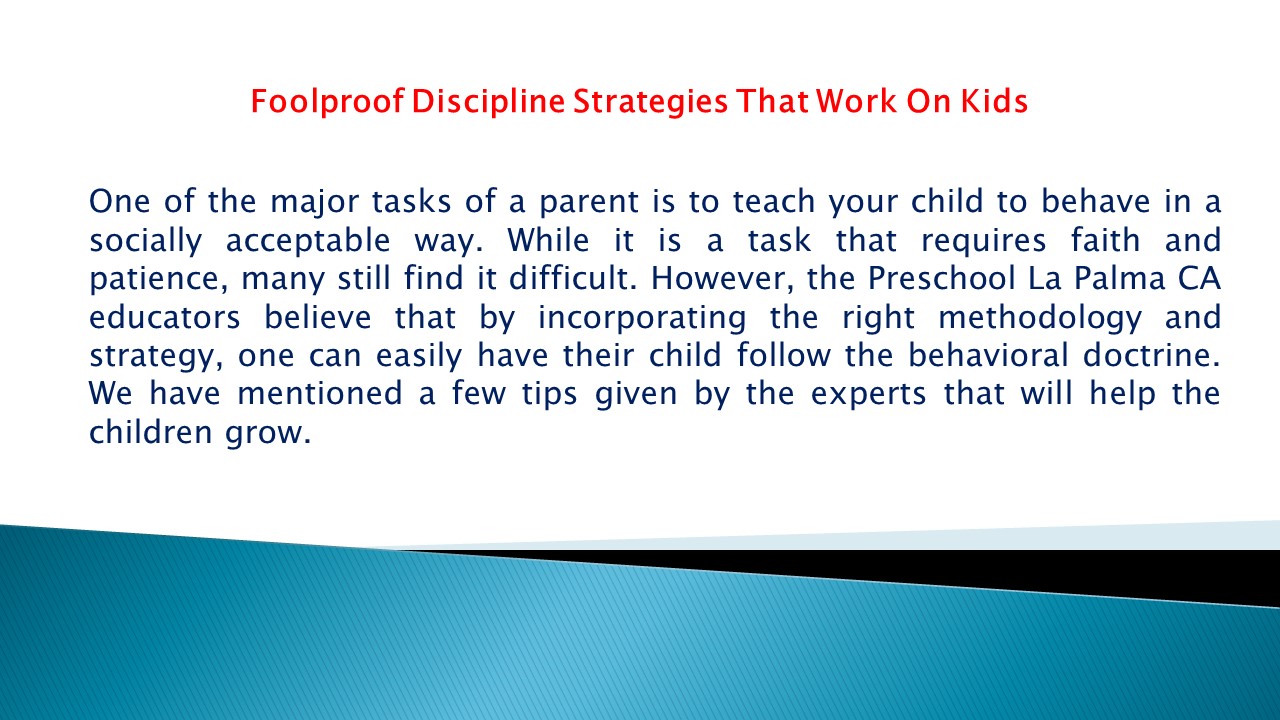 Foolproof Discipline Strategies That Work On Kids

One of the major tasks of a parent is to teach your child to behave in a socially acceptable way. While it is a task that requires faith and patience, many still find it difficult. However, the Preschool La Palma CA educators believe that by incorporating the right methodology and strategy, one can easily have their child follow the behavioral doctrine. We have mentioned a few tips given by the experts that will help the children grow.